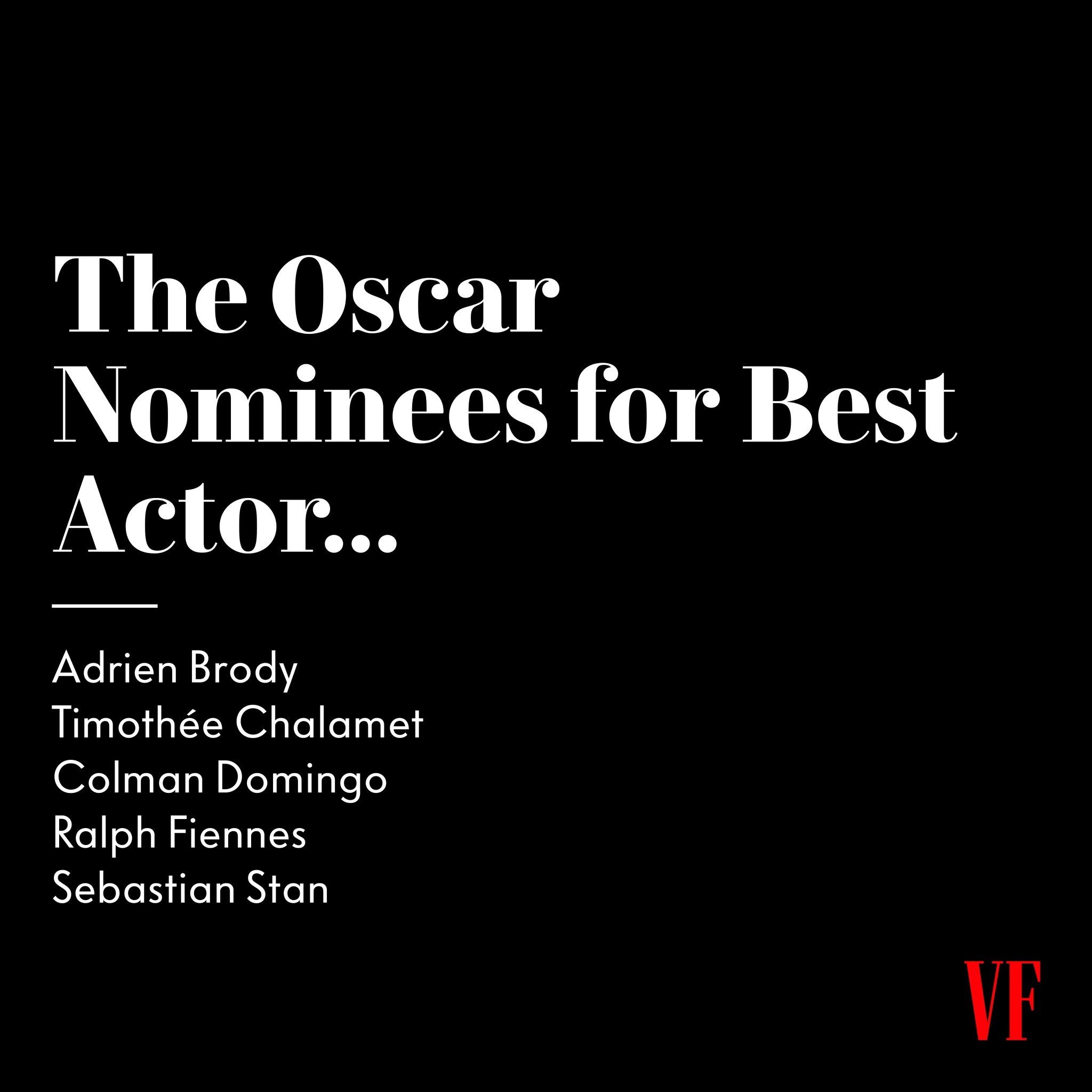 The Oscar Nominees for Best Actor...

Adrien Brody
Timothée Chalamet
Colman Domingo
Ralph Fiennes
Sebastian Stan

VF